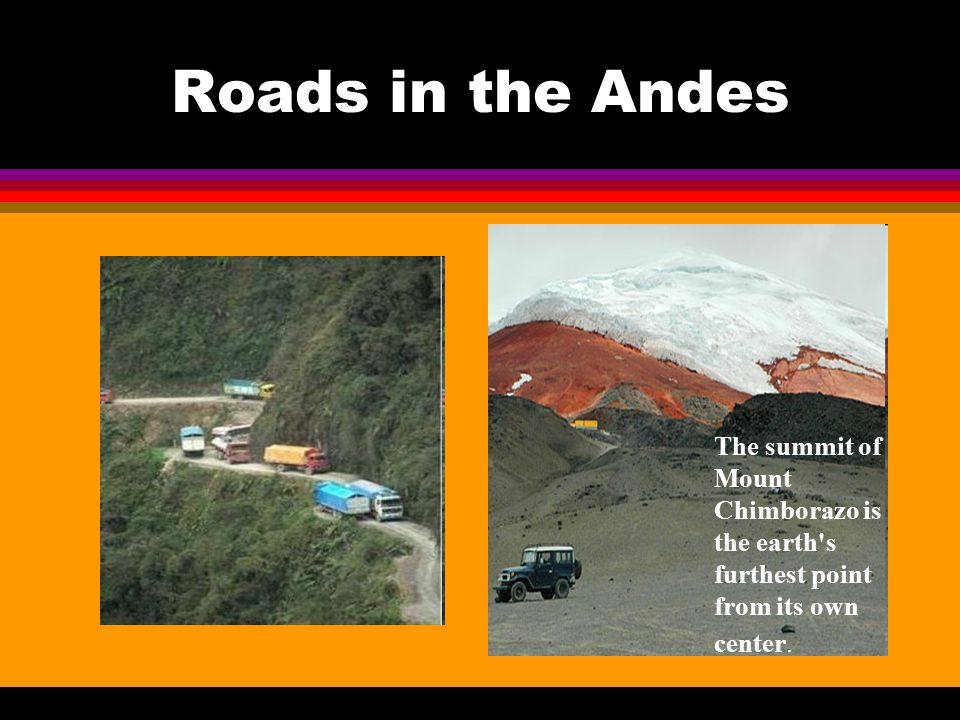 Roads in the Andes

The summit of Mount Chimborazo is the earth's furthest point from its own center.